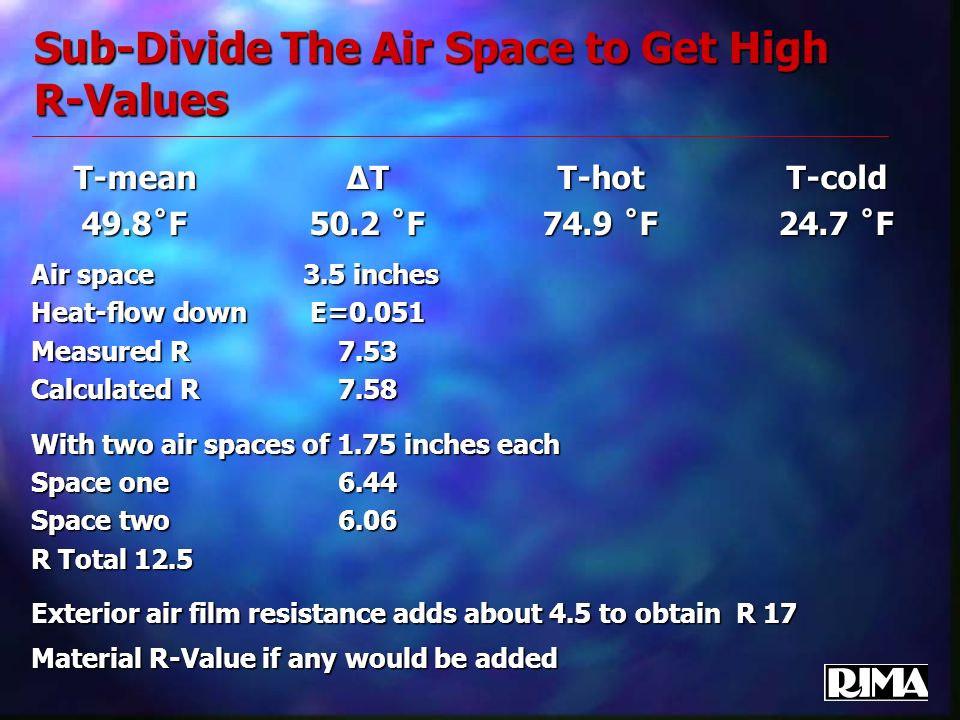 Sub-Divide The Air Space to Get High R-Values

| T-mean | ΔT | T-hot | T-cold |
|---|---|---|---|
| 49.8˚F | 50.2 ˚F | 74.9 ˚F | 24.7 ˚F |

Air space 3.5 inches
Heat-flow down E=0.051
Measured R 7.53
Calculated R 7.58

With two air spaces of 1.75 inches each
Space one 6.44
Space two 6.06
R Total 12.5

Exterior air film resistance adds about 4.5 to obtain R 17

Material R-Value if any would be added

RIMA